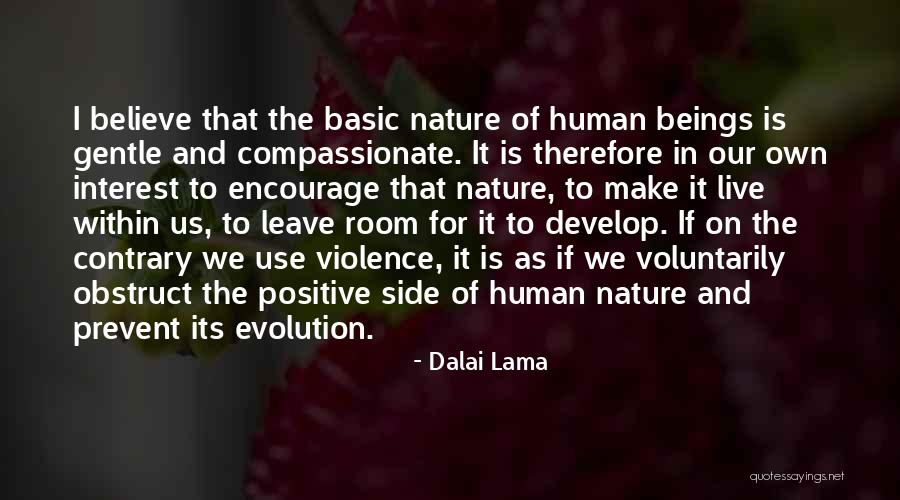 I believe that the basic nature of human beings is gentle and compassionate. It is therefore in our own interest to encourage that nature, to make it live within us, to leave room for it to develop. If on the contrary we use violence, it is as if we voluntarily obstruct the positive side of human nature and prevent its evolution.

- Dalai Lama

quotessayings.net